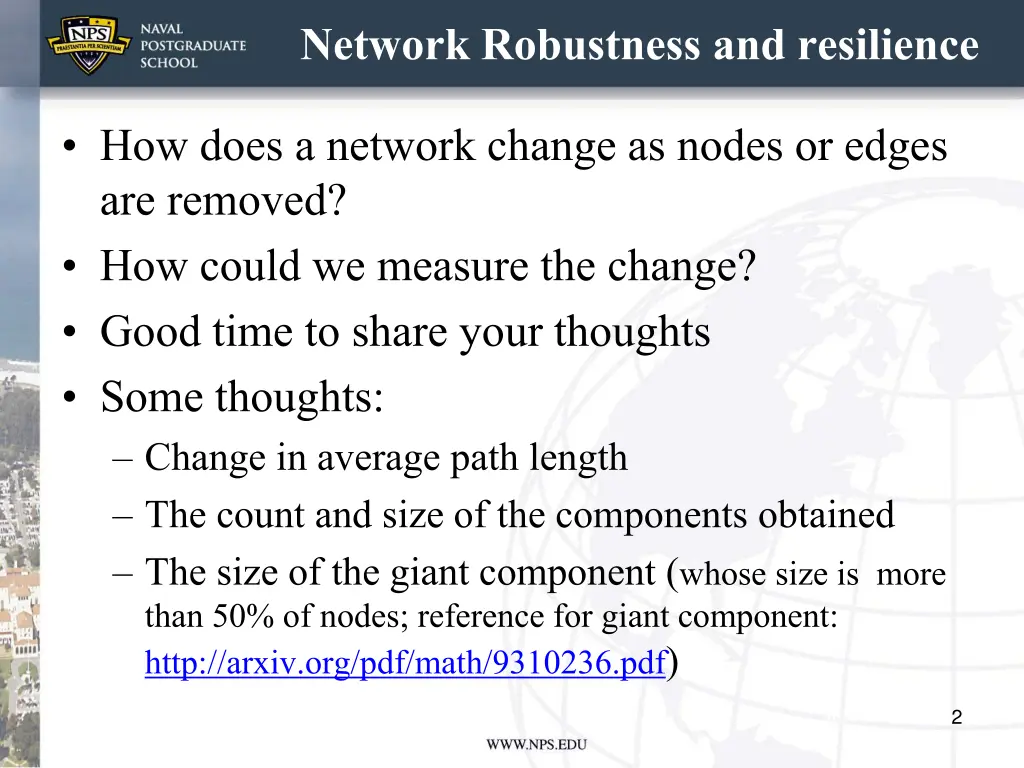 NPS PRAESTANTIA PER SCIENTIAM

NAVAL POSTGRADUATE SCHOOL

Network Robustness and resilience

• How does a network change as nodes or edges are removed?
• How could we measure the change?
• Good time to share your thoughts
• Some thoughts:
– Change in average path length
– The count and size of the components obtained
– The size of the giant component (whose size is more than 50% of nodes; reference for giant component: http://arxiv.org/pdf/math/9310236.pdf)

2

WWW.NPS.EDU